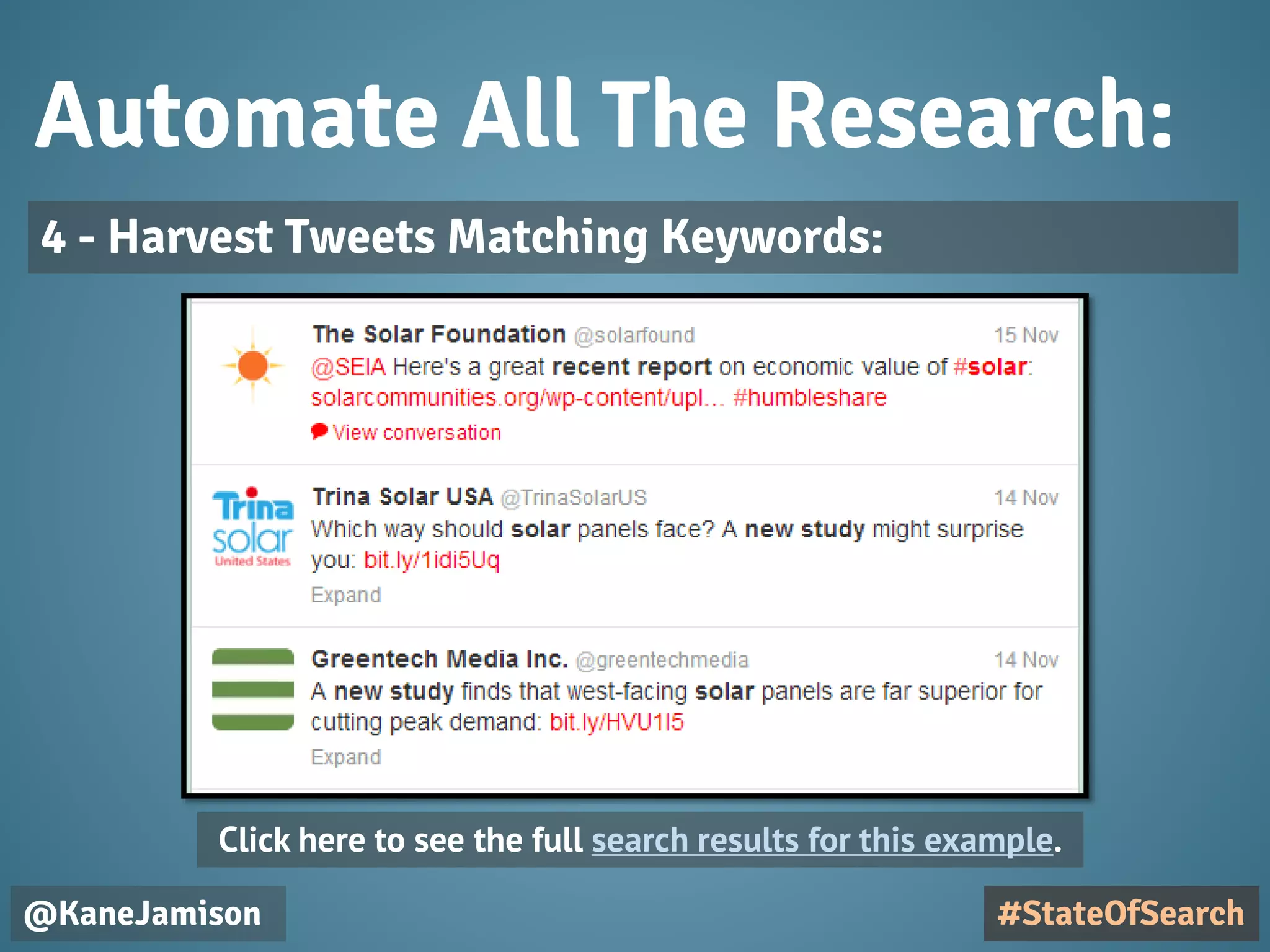 Automate All The Research:

4 - Harvest Tweets Matching Keywords:

The Solar Foundation @solarfound 15 Nov
@SEIA Here's a great recent report on economic value of #solar: solarcommunities.org/wp-content/upl... #humbleshare
View conversation

Trina solar United States

Trina Solar USA @TrinaSolarUS 14 Nov
Which way should solar panels face? A new study might surprise you: bit.ly/1idi5Uq
Expand

Greentech Media Inc. @greentechmedia 14 Nov
A new study finds that west-facing solar panels are far superior for cutting peak demand: bit.ly/HVU1I5
Expand

Click here to see the full search results for this example.

@KaneJamison

#StateOfSearch